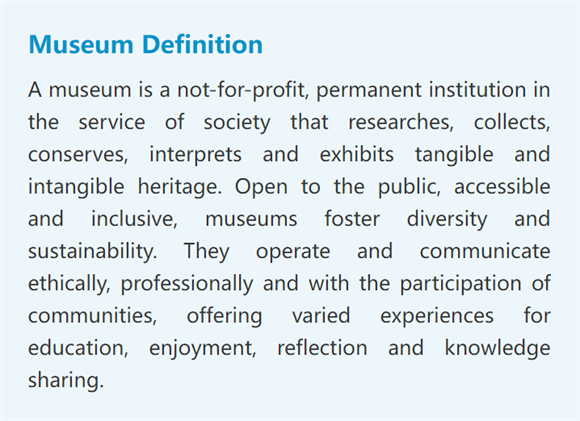 Museum Definition

A museum is a not-for-profit, permanent institution in the service of society that researches, collects, conserves, interprets and exhibits tangible and intangible heritage. Open to the public, accessible and inclusive, museums foster diversity and sustainability. They operate and communicate ethically, professionally and with the participation of communities, offering varied experiences for education, enjoyment, reflection and knowledge sharing.